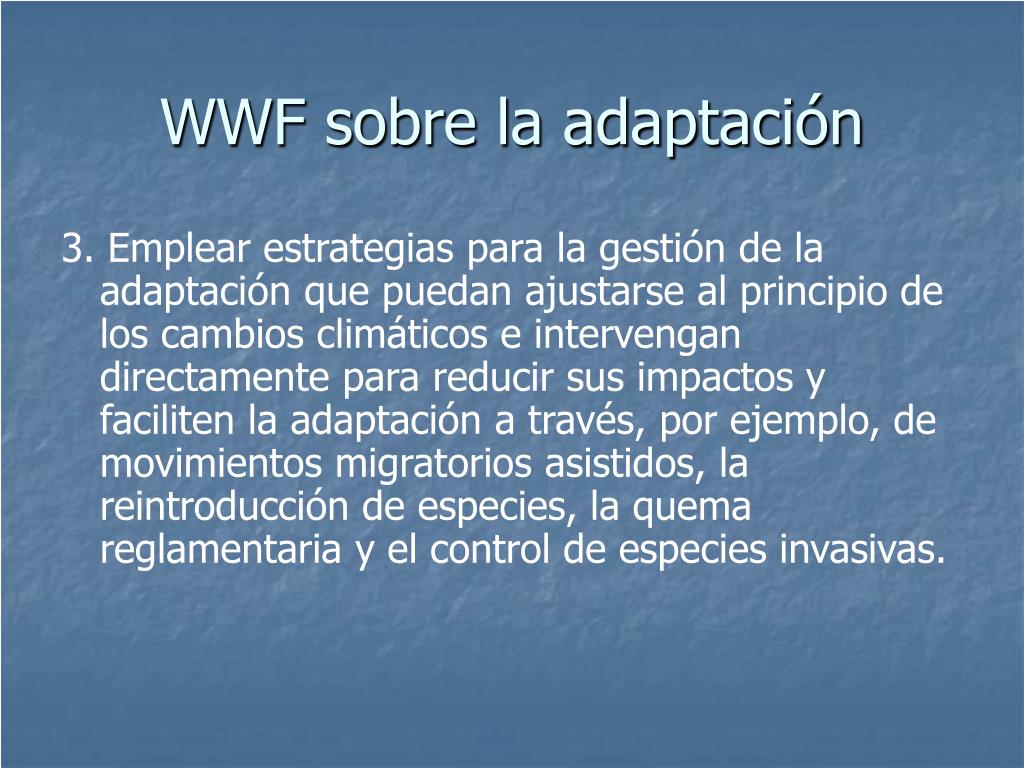 WWF sobre la adaptación

3. Emplear estrategias para la gestión de la adaptación que puedan ajustarse al principio de los cambios climáticos e intervengan directamente para reducir sus impactos y faciliten la adaptación a través, por ejemplo, de movimientos migratorios asistidos, la reintroducción de especies, la quema reglamentaria y el control de especies invasivas.